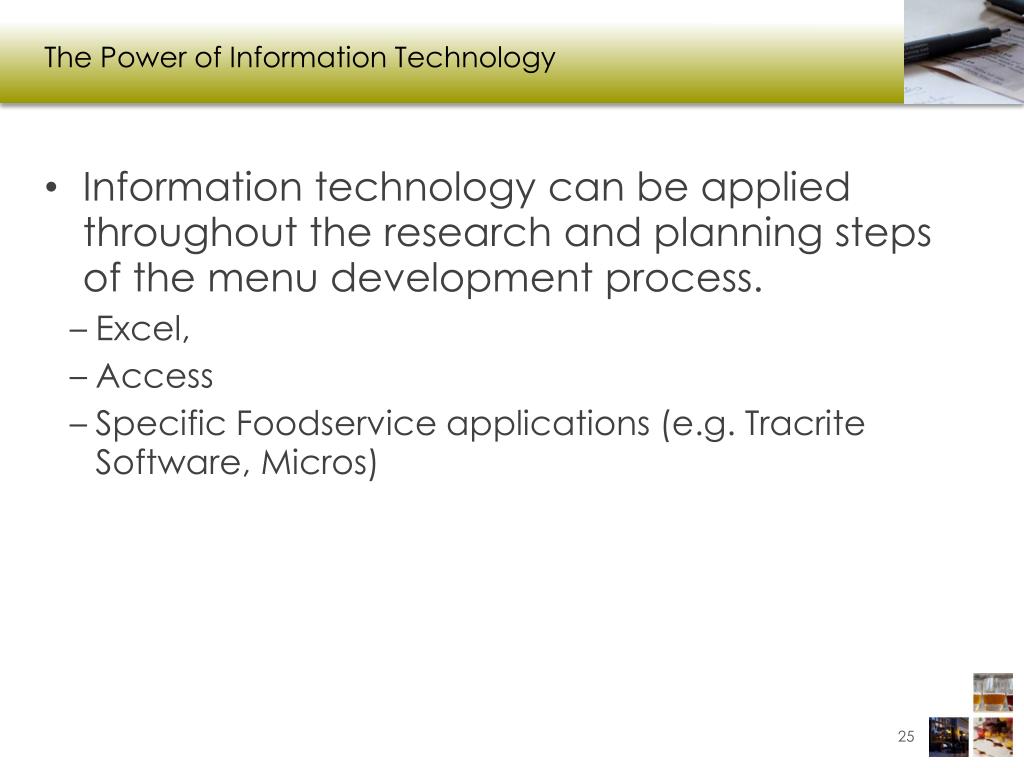 The Power of Information Technology

• Information technology can be applied throughout the research and planning steps of the menu development process.
– Excel,
– Access
– Specific Foodservice applications (e.g. Tracrite Software, Micros)

25